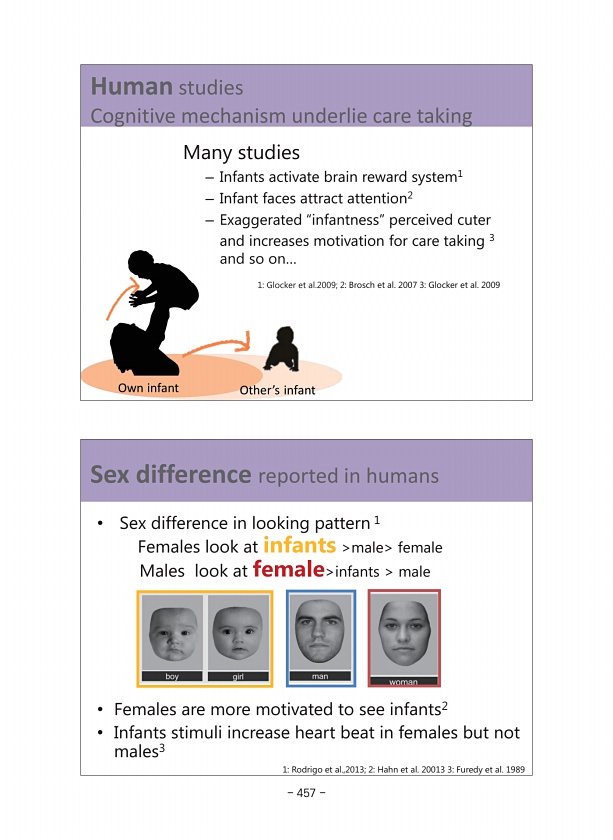 Human studies
Cognitive mechanism underlie care taking

Many studies
– Infants activate brain reward system$^1$
– Infant faces attract attention$^2$
– Exaggerated "infantness" perceived cuter and increases motivation for care taking $^3$ and so on...

1: Glocker et al.2009; 2: Brosch et al. 2007 3: Glocker et al. 2009

Own infant
Other's infant

Sex difference reported in humans

• Sex difference in looking pattern $^1$
Females look at infants >male> female
Males look at female>infants > male

boy
girl
man
woman

• Females are more motivated to see infants$^2$
• Infants stimuli increase heart beat in females but not males$^3$

1: Rodrigo et al.,2013; 2: Hahn et al. 20013 3: Furedy et al. 1989

– 457 –